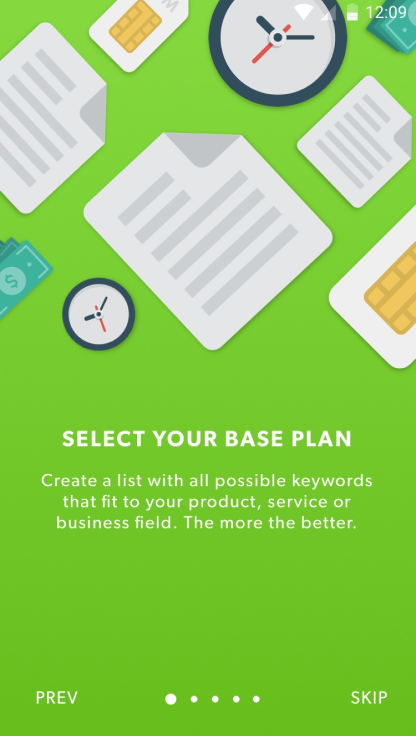 12:09

SELECT YOUR BASE PLAN

Create a list with all possible keywords that fit to your product, service or business field. The more the better.

PREV

SKIP